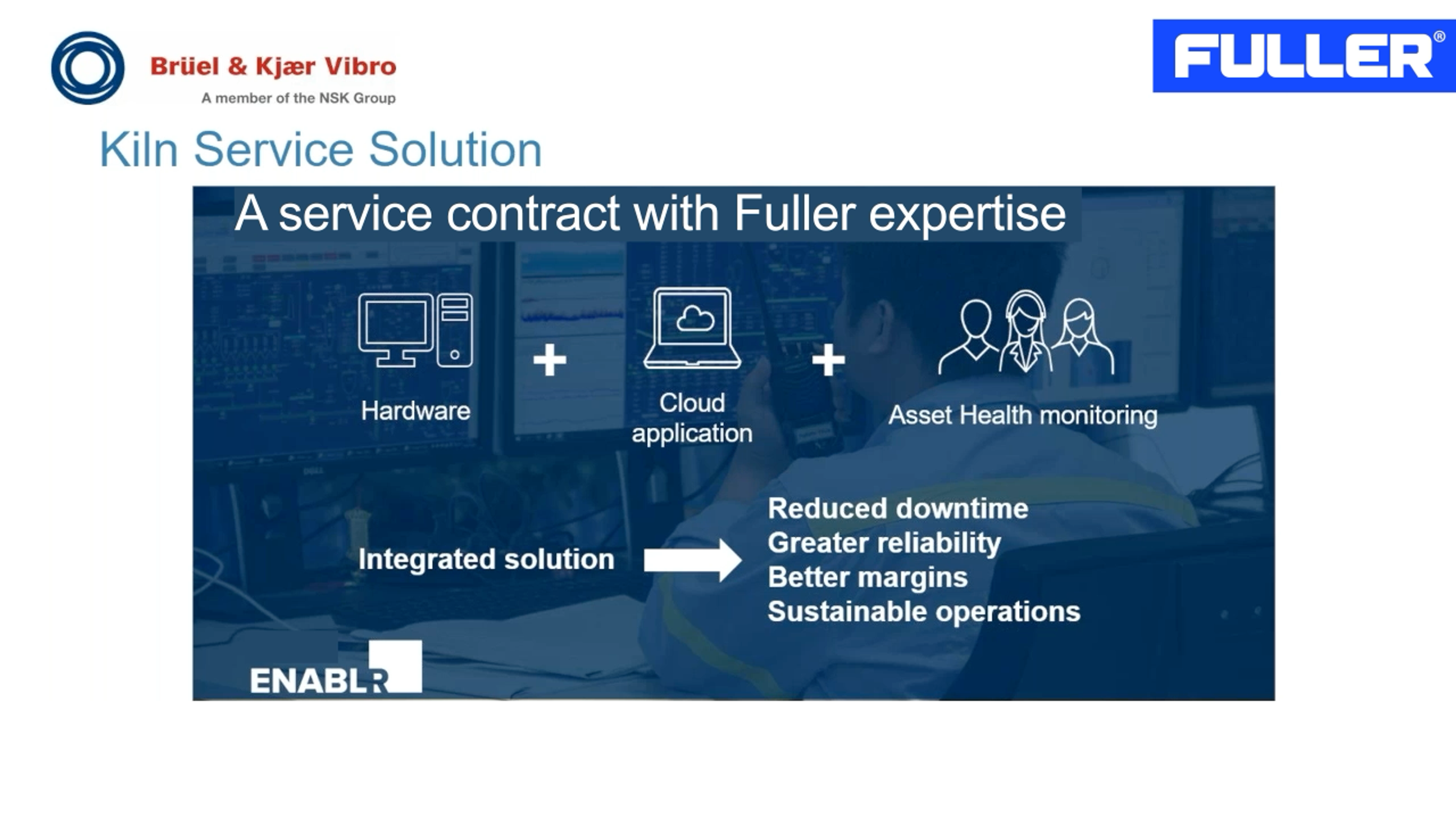 Brüel & Kjær Vibro
A member of the NSK Group

FULLER®

Kiln Service Solution

A service contract with Fuller expertise

Hardware + Cloud application + Asset Health monitoring

Integrated solution

Reduced downtime
Greater reliability
Better margins
Sustainable operations

ENABLR